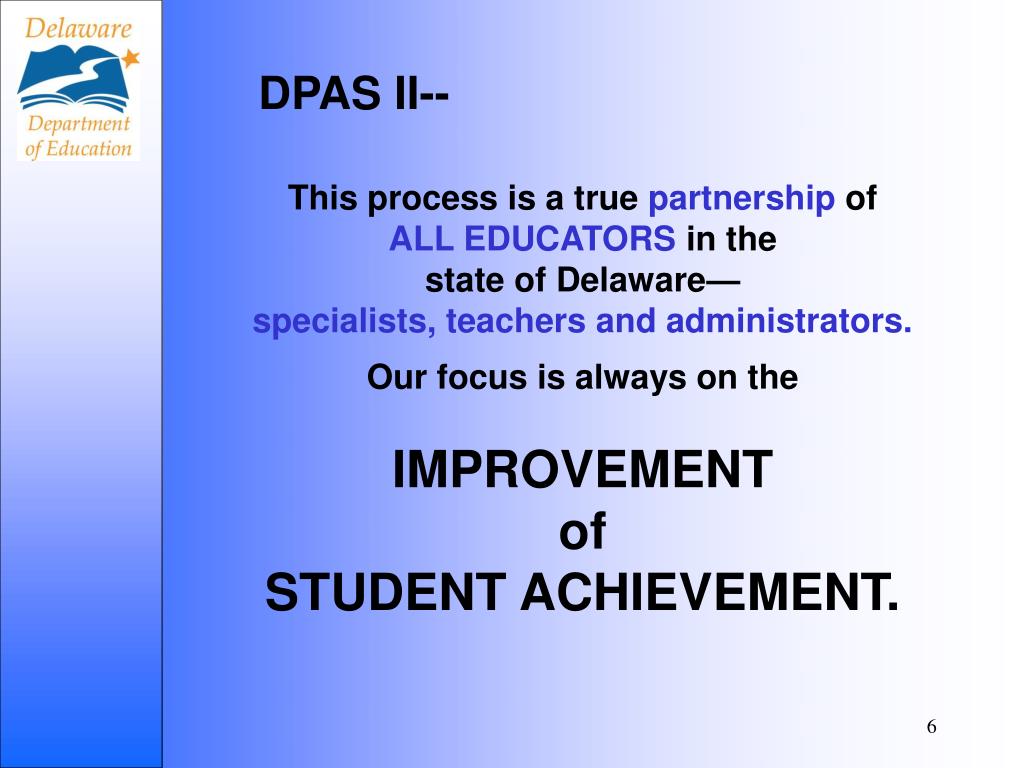 Delaware
Department of Education

DPAS II--

This process is a true partnership of ALL EDUCATORS in the state of Delaware— specialists, teachers and administrators.

Our focus is always on the

IMPROVEMENT
of
STUDENT ACHIEVEMENT.

6